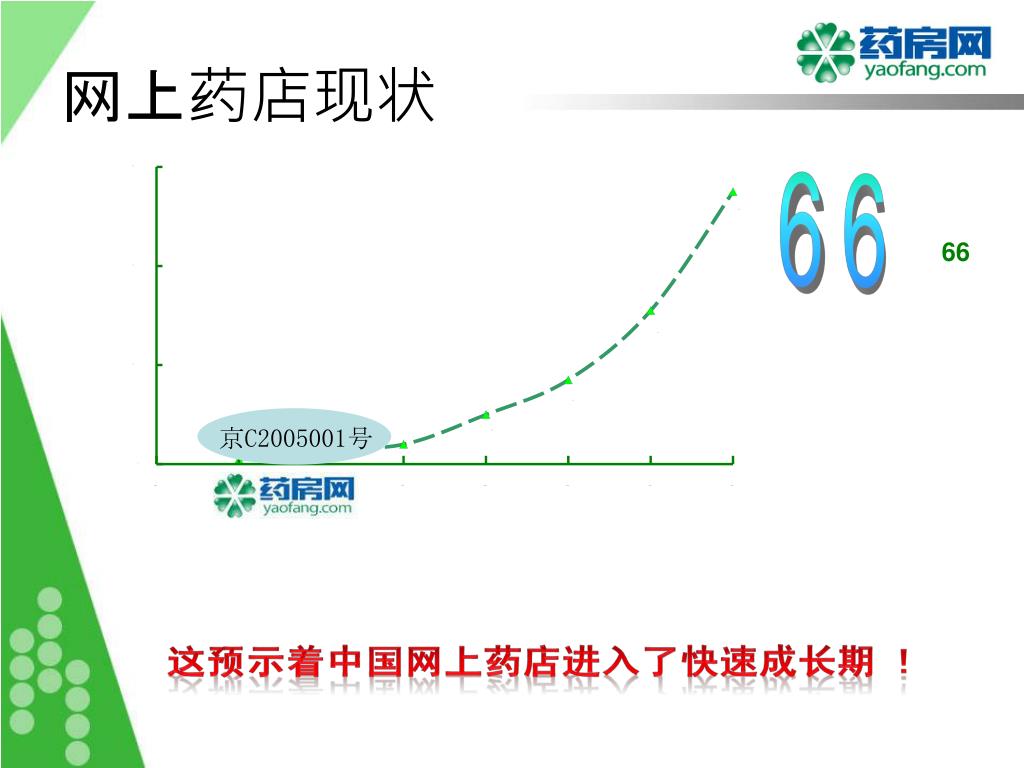 药房网
yaofang.com

网上药店现状

66

66

京C2005001号

药房网
yaofang.com

这预示着中国网上药店进入了快速成长期 ！